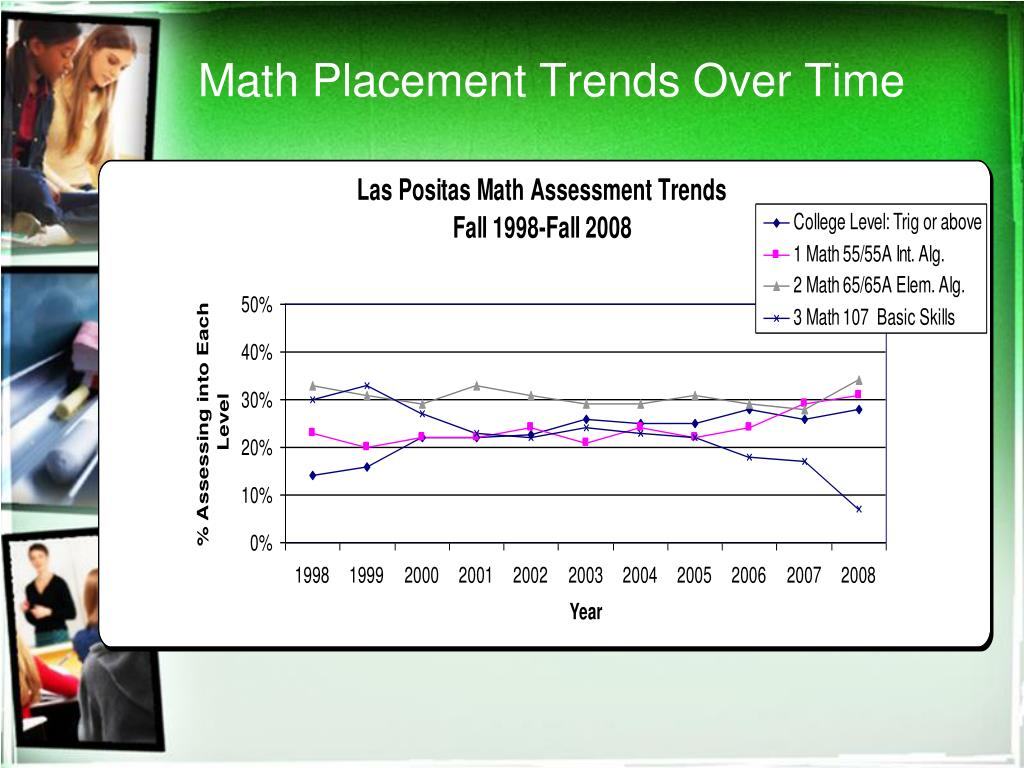 Math Placement Trends Over Time

Las Positas Math Assessment Trends
Fall 1998-Fall 2008

College Level: Trig or above
1 Math 55/55A Int. Alg.
2 Math 65/65A Elem. Alg.
3 Math 107 Basic Skills

% Assessing into Each Level

50%
40%
30%
20%
10%
0%

1998 1999 2000 2001 2002 2003 2004 2005 2006 2007 2008

Year